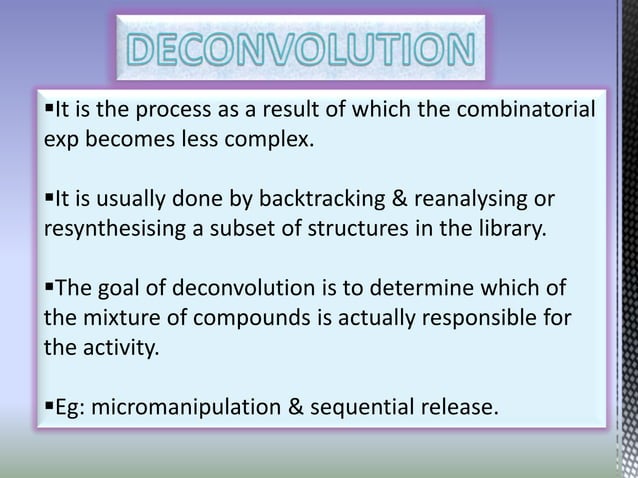 DECONVOLUTION

▪It is the process as a result of which the combinatorial exp becomes less complex.

▪It is usually done by backtracking & reanalysing or resynthesising a subset of structures in the library.

▪The goal of deconvolution is to determine which of the mixture of compounds is actually responsible for the activity.

▪Eg: micromanipulation & sequential release.